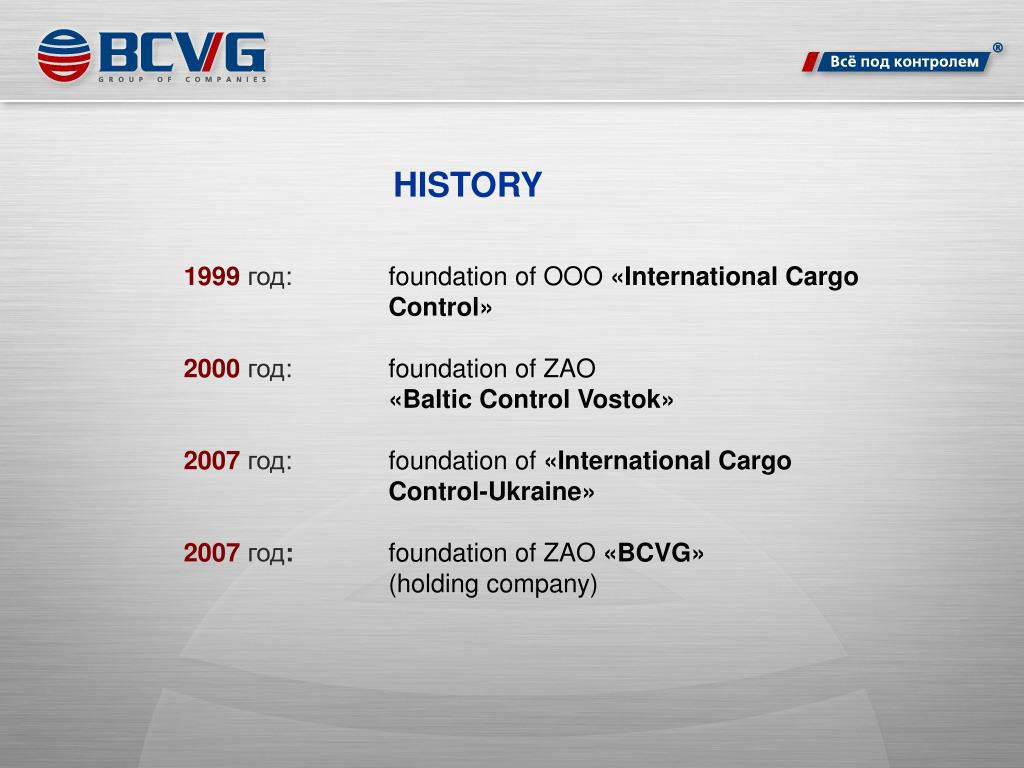 BCVG
GROUP OF COMPANIES

Всё под контролем ®

HISTORY

1999 год: foundation of OOO «International Cargo Control»

2000 год: foundation of ZAO «Baltic Control Vostok»

2007 год: foundation of «International Cargo Control-Ukraine»

2007 год: foundation of ZAO «BCVG» (holding company)